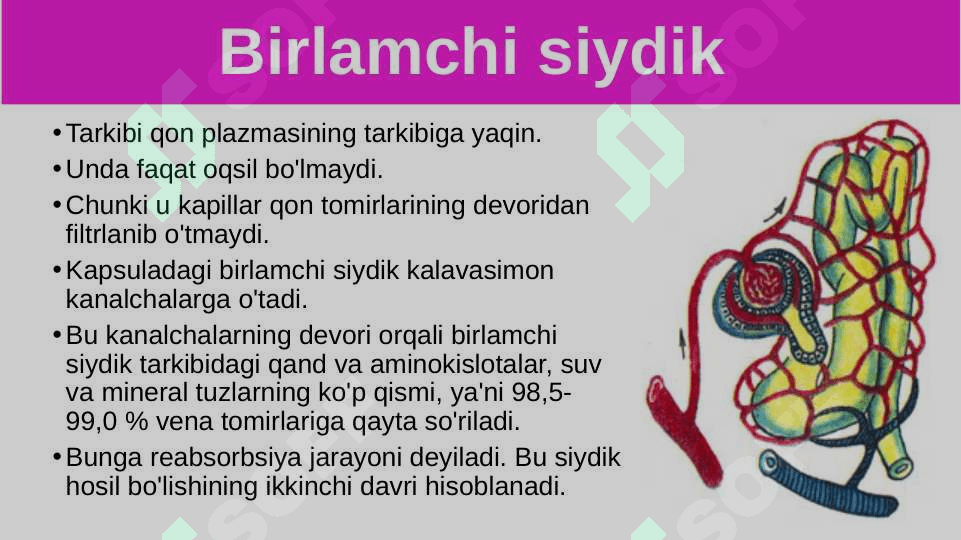 Birlamchi siydik

• Tarkibi qon plazmasining tarkibiga yaqin.

• Unda faqat oqsil bo'lmaydi.

• Chunki u kapillar qon tomirlarining devoridan filtrlanib o'tmaydi.

• Kapsuladagi birlamchi siydik kalavasimon kanalchalarga o'tadi.

• Bu kanalchalarning devori orqali birlamchi siydik tarkibidagi qand va aminokislotalar, suv va mineral tuzlarning ko'p qismi, ya'ni 98,5-99,0 % vena tomirlariga qayta so'riladi.

• Bunga reabsorbsiya jarayoni deyiladi. Bu siydik hosil bo'lishining ikkinchi davri hisoblanadi.